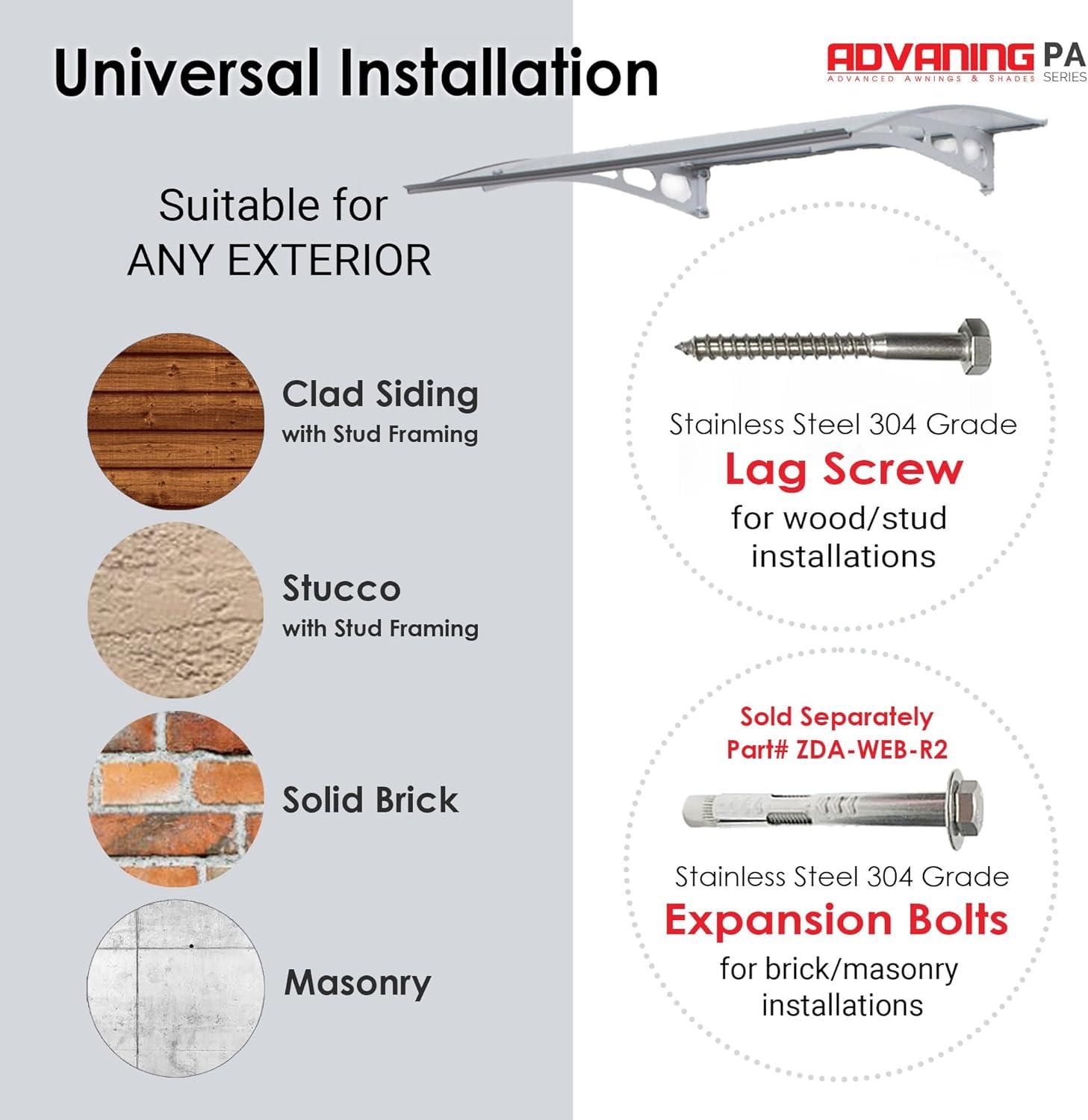 Universal Installation

ADVANING
ADVANCED AWNINGS & SHADES
PA SERIES

Suitable for
ANY EXTERIOR

Clad Siding
with Stud Framing

Stucco
with Stud Framing

Solid Brick

Masonry

Stainless Steel 304 Grade
Lag Screw
for wood/stud installations

Sold Separately
Part# ZDA-WEB-R2

Stainless Steel 304 Grade
Expansion Bolts
for brick/masonry installations